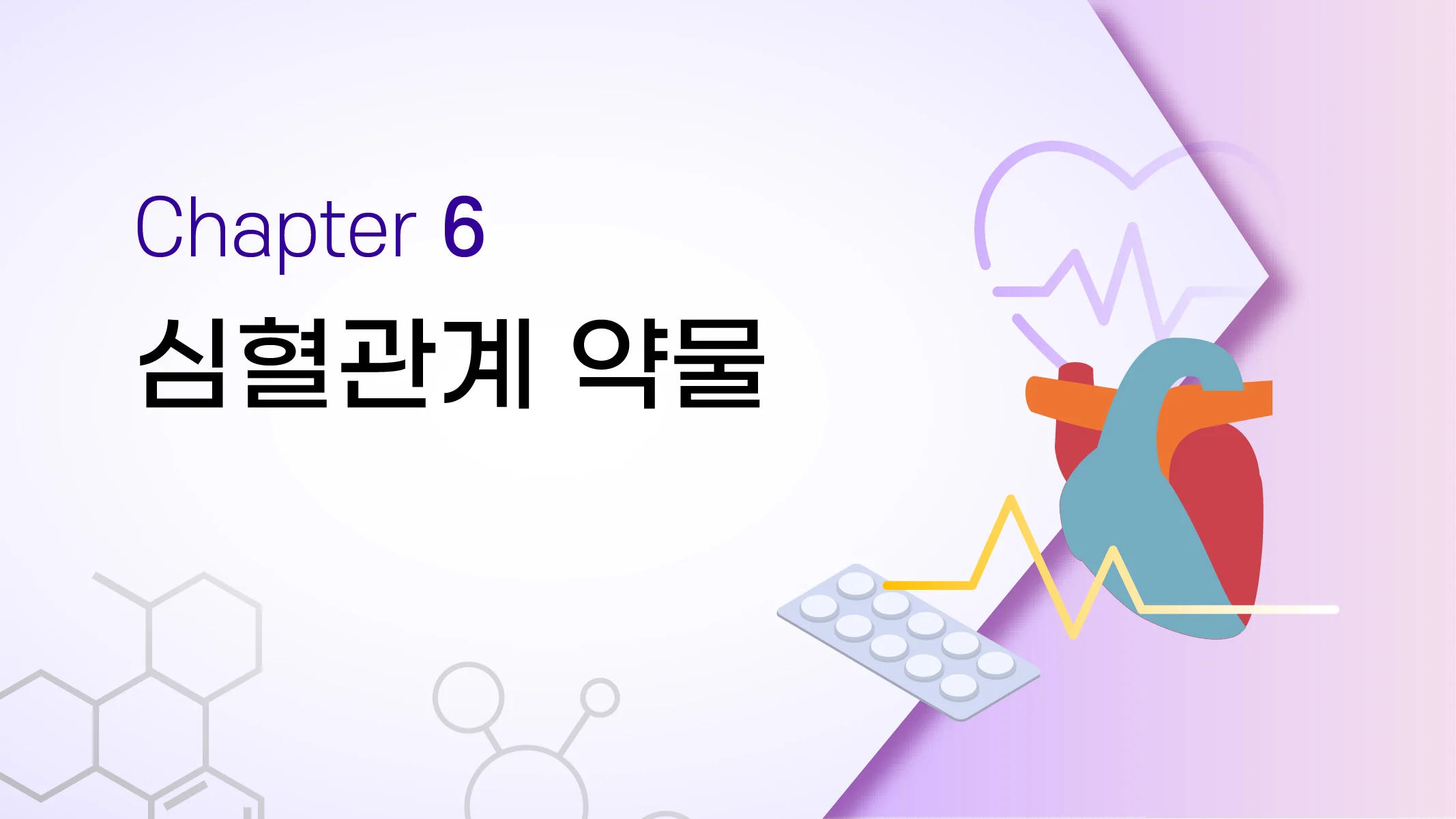 Chapter 6

심혈관계 약물